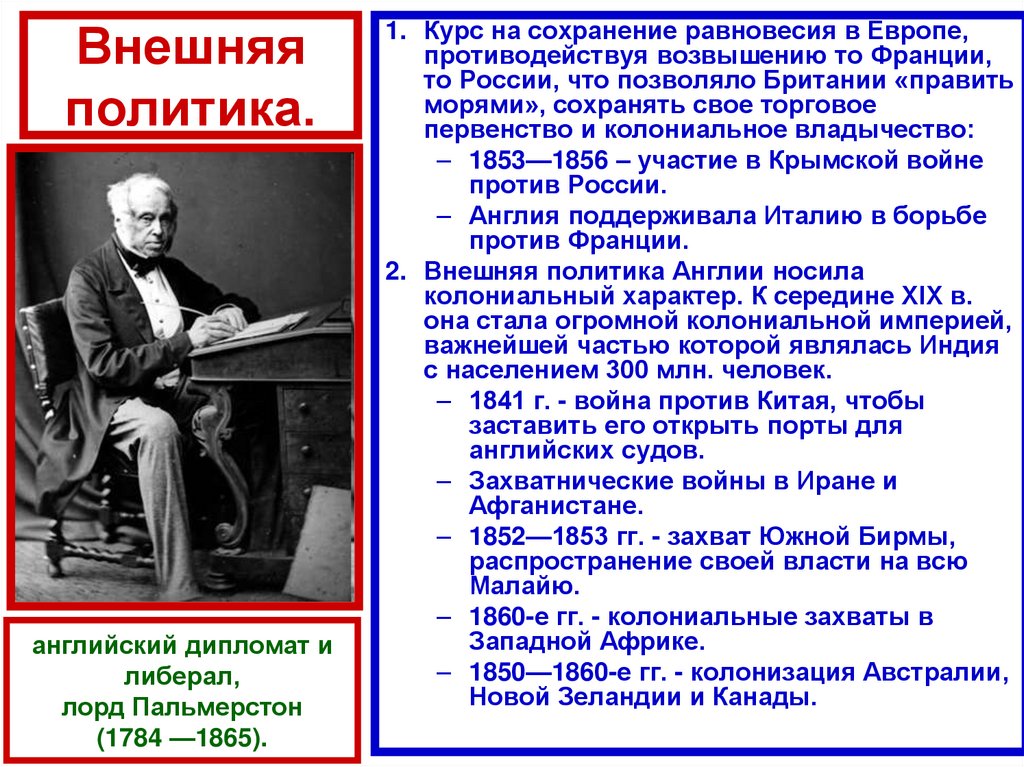 Внешняя политика.

английский дипломат и либерал, лорд Пальмерстон (1784 —1865).

1. Курс на сохранение равновесия в Европе, противодействуя возвышению то Франции, то России, что позволяло Британии «править морями», сохранять свое торговое первенство и колониальное владычество:
– 1853—1856 – участие в Крымской войне против России.
– Англия поддерживала Италию в борьбе против Франции.
2. Внешняя политика Англии носила колониальный характер. К середине XIX в. она стала огромной колониальной империей, важнейшей частью которой являлась Индия с населением 300 млн. человек.
– 1841 г. - война против Китая, чтобы заставить его открыть порты для английских судов.
– Захватнические войны в Иране и Афганистане.
– 1852—1853 гг. - захват Южной Бирмы, распространение своей власти на всю Малайю.
– 1860-е гг. - колониальные захваты в Западной Африке.
– 1850—1860-е гг. - колонизация Австралии, Новой Зеландии и Канады.